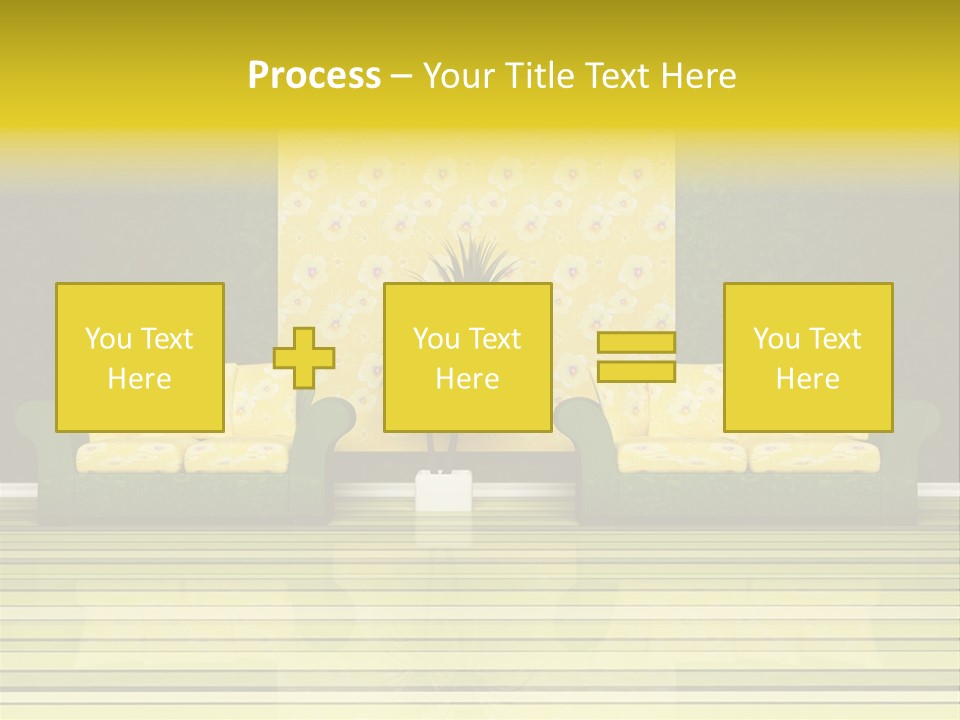 Process – Your Title Text Here

You Text Here

You Text Here

You Text Here